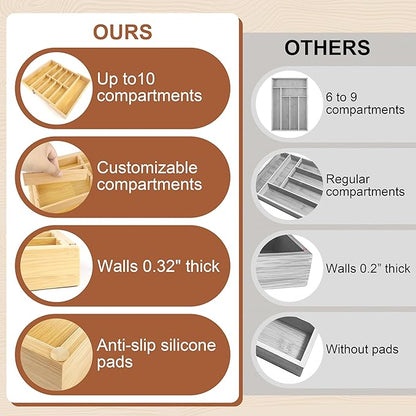 OURS

Up to10 compartments

Customizable compartments

Walls 0.32" thick

Anti-slip silicone pads

OTHERS

6 to 9 compartments

Regular compartments

Walls 0.2" thick

Without pads